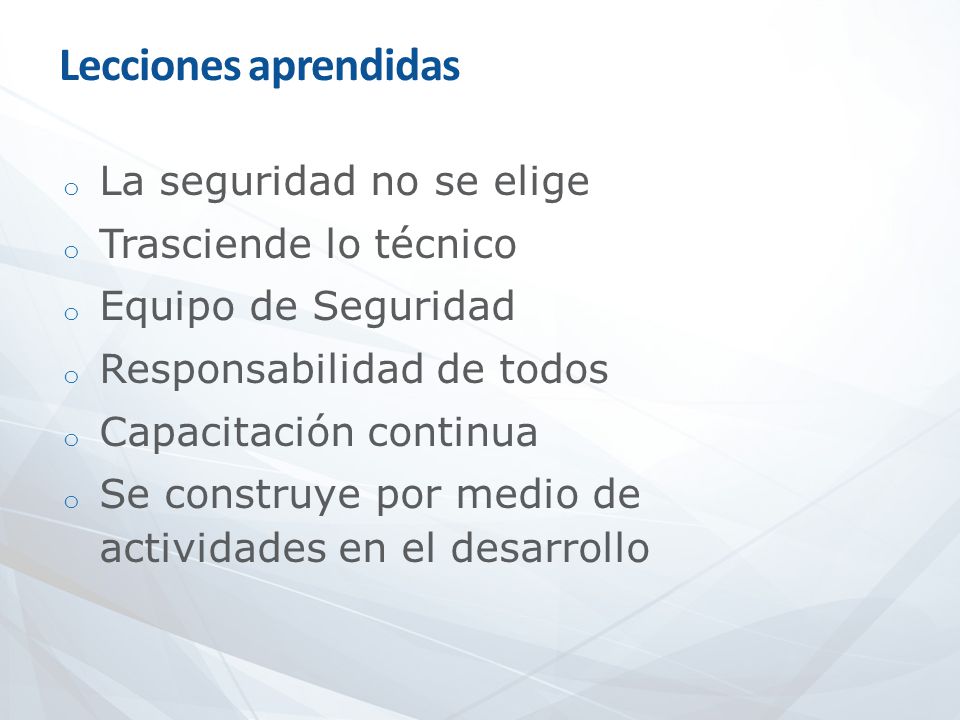 Lecciones aprendidas

o La seguridad no se elige
o Trasciende lo técnico
o Equipo de Seguridad
o Responsabilidad de todos
o Capacitación continua
o Se construye por medio de actividades en el desarrollo